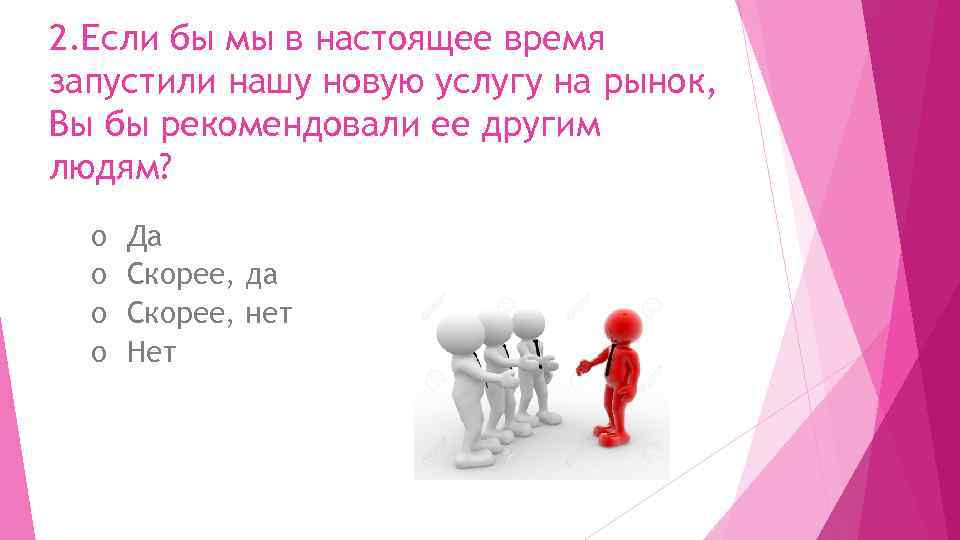 2.Если бы мы в настоящее время запустили нашу новую услугу на рынок, Вы бы рекомендовали ее другим людям?

o Да
o Скорее, да
o Скорее, нет
o Нет